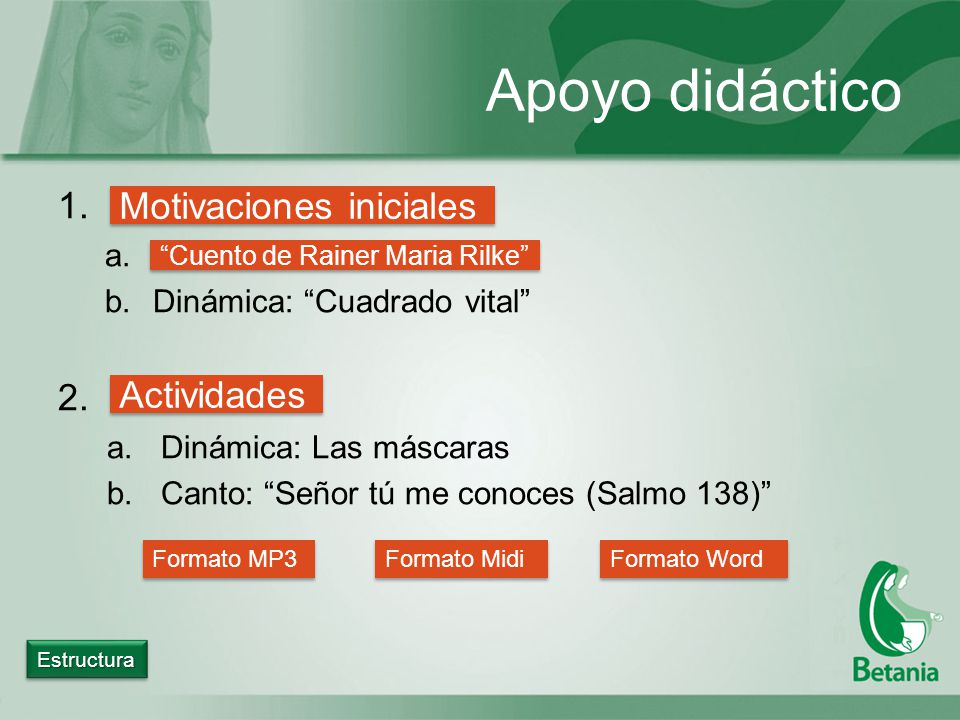 Apoyo didáctico

1. Motivaciones iniciales
a. “Cuento de Rainer Maria Rilke”
b. Dinámica: “Cuadrado vital”

2. Actividades
a. Dinámica: Las máscaras
b. Canto: “Señor tú me conoces (Salmo 138)”

Formato MP3
Formato Midi
Formato Word

Estructura

Betania